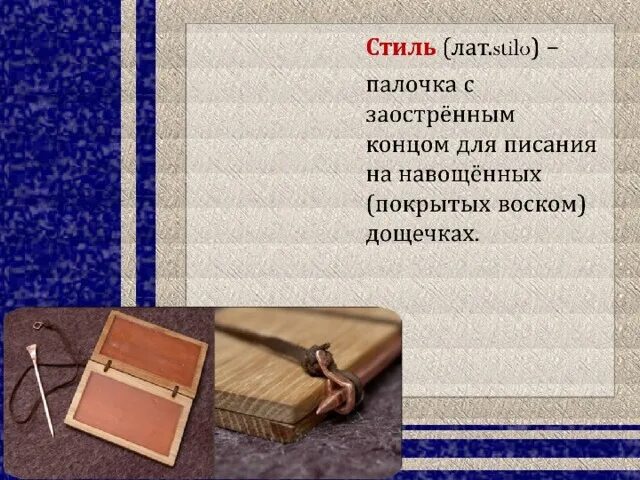 Стиль (лат.stilo) – палочка с заострённым концом для писания на навощённых (покрытых воском) дощечках.